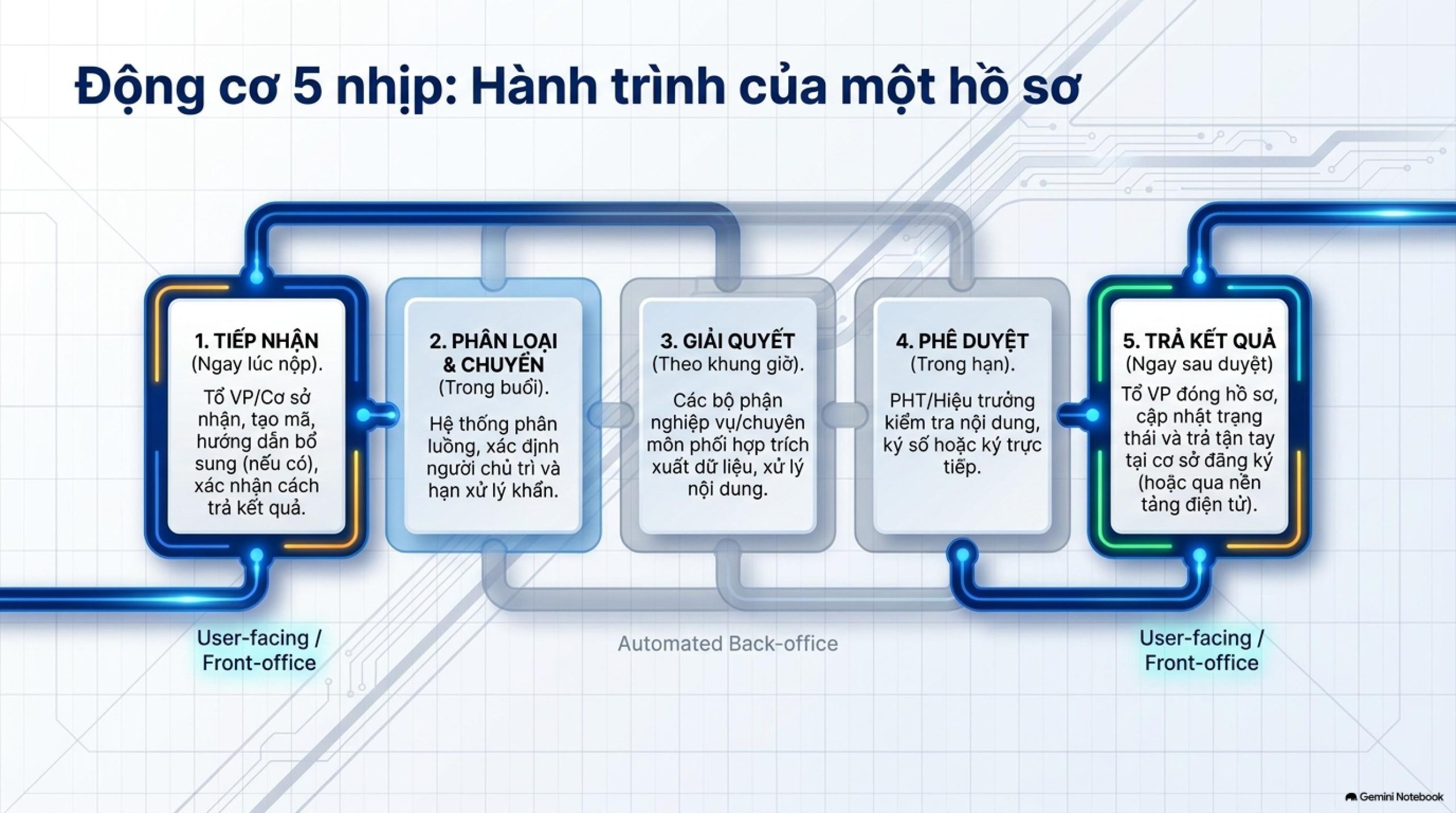 Động cơ 5 nhịp: Hành trình của một hồ sơ

1. TIẾP NHẬN
(Ngay lúc nộp).
Tổ VP/Cơ sở nhận, tạo mã, hướng dẫn bổ sung (nếu có), xác nhận cách trả kết quả.

2. PHÂN LOẠI & CHUYỂN
(Trong buổi).
Hệ thống phân luồng, xác định người chủ trì và hạn xử lý khẩn.

3. GIẢI QUYẾT
(Theo khung giờ).
Các bộ phận nghiệp vụ/chuyên môn phối hợp trích xuất dữ liệu, xử lý nội dung.

4. PHÊ DUYỆT
(Trong hạn).
PHT/Hiệu trưởng kiểm tra nội dung, ký số hoặc ký trực tiếp.

5. TRẢ KẾT QUẢ
(Ngay sau duyệt)
Tổ VP đóng hồ sơ, cập nhật trạng thái và trả tận tay tại cơ sở đăng ký (hoặc qua nền tảng điện tử).

User-facing / Front-office

Automated Back-office

User-facing / Front-office

Gemini Notebook